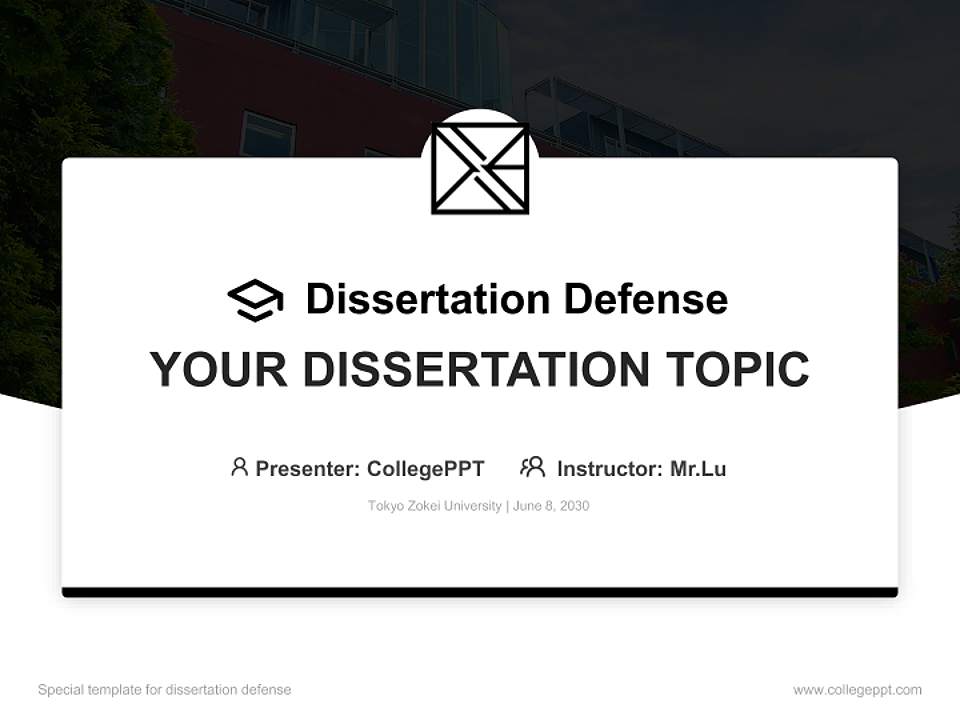 Dissertation Defense

YOUR DISSERTATION TOPIC

Presenter: CollegePPT Instructor: Mr.Lu

Tokyo Zokei University | June 8, 2030

Special template for dissertation defense

www.collegeppt.com